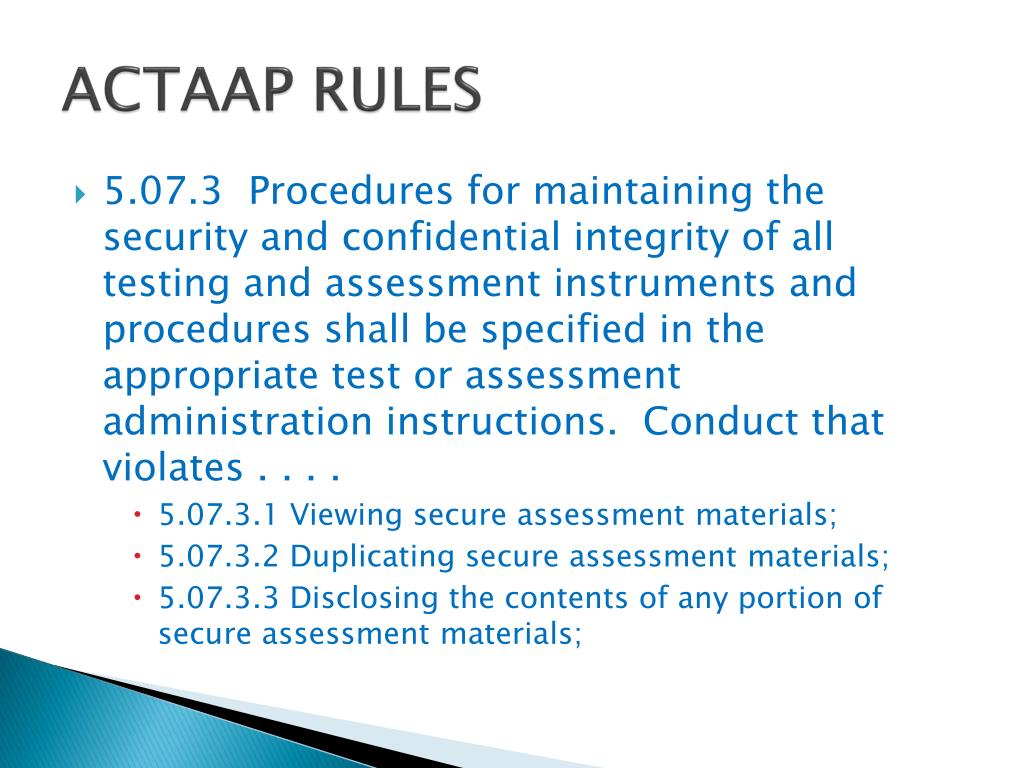 ACTAAP RULES

5.07.3 Procedures for maintaining the security and confidential integrity of all testing and assessment instruments and procedures shall be specified in the appropriate test or assessment administration instructions. Conduct that violates . . . .

5.07.3.1 Viewing secure assessment materials;

5.07.3.2 Duplicating secure assessment materials;

5.07.3.3 Disclosing the contents of any portion of secure assessment materials;